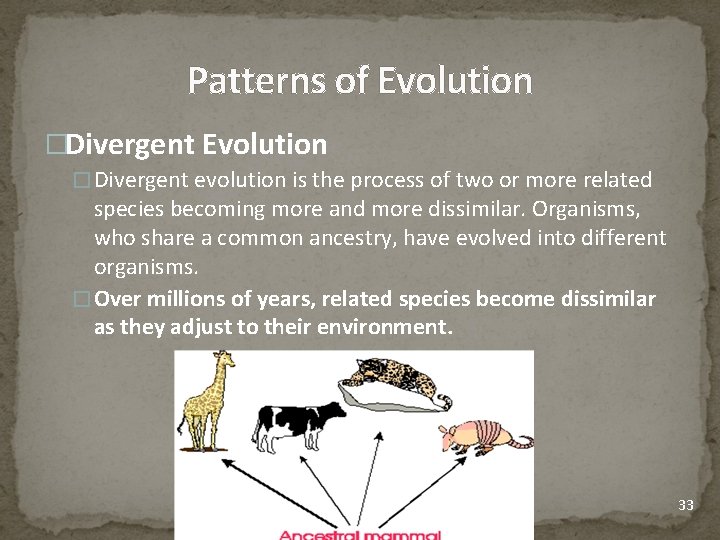 Patterns of Evolution

Divergent Evolution

Divergent evolution is the process of two or more related species becoming more and more dissimilar. Organisms, who share a common ancestry, have evolved into different organisms.

Over millions of years, related species become dissimilar as they adjust to their environment.

Ancestral mammal

33